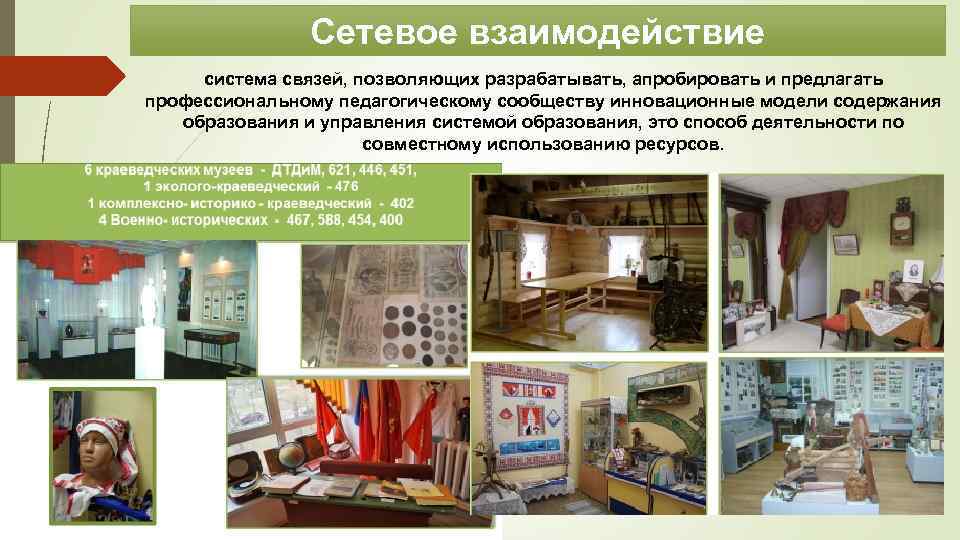 Сетевое взаимодействие

система связей, позволяющих разрабатывать, апробировать и предлагать профессиональному педагогическому сообществу инновационные модели содержания образования и управления системой образования, это способ деятельности по совместному использованию ресурсов.

6 краеведческих музеев - ДТДиМ, 621, 446, 451,
1 эколого-краеведческий - 476
1 комплексно- историко - краеведческий - 402
4 Военно- исторических - 467, 588, 454, 400